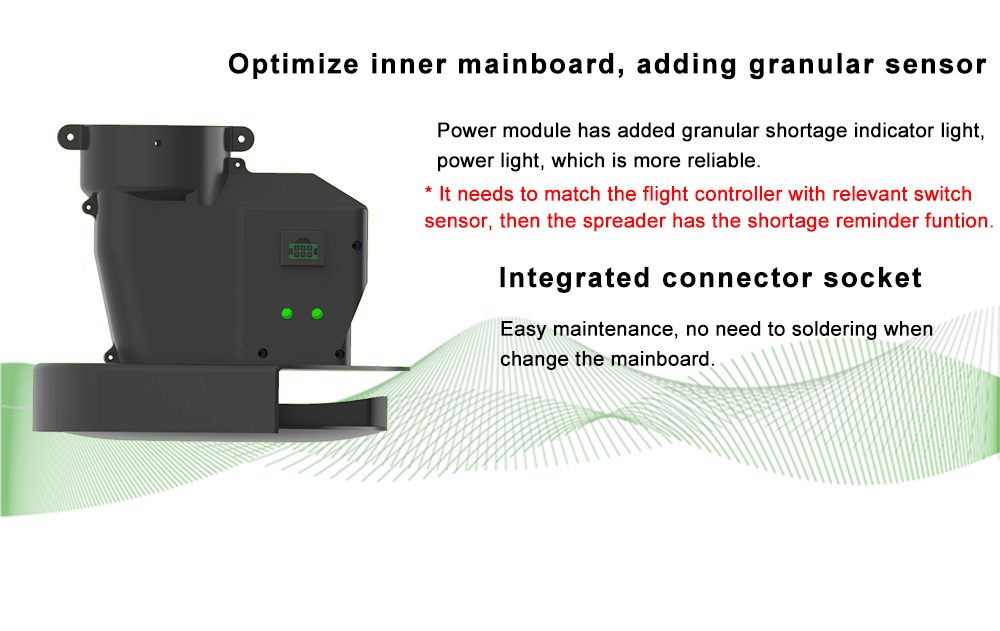 Optimize inner mainboard, adding granular sensor

Power module has added granular shortage indicator light, power light, which is more reliable.

* It needs to match the flight controller with relevant switch sensor, then the spreader has the shortage reminder funtion.

Integrated connector socket

Easy maintenance, no need to soldering when change the mainboard.